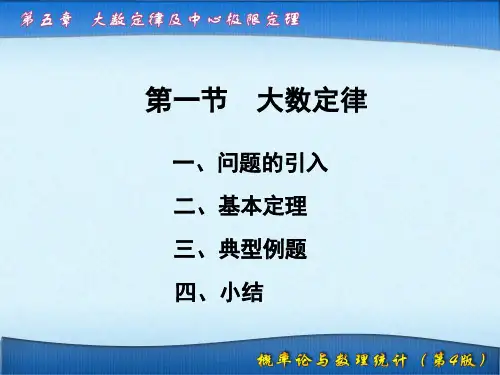 第五章 大数定律及中心极限定理

第一节 大数定律

一、问题的引入

二、基本定理

三、典型例题

四、小结

概率论与数理统计（第4版）